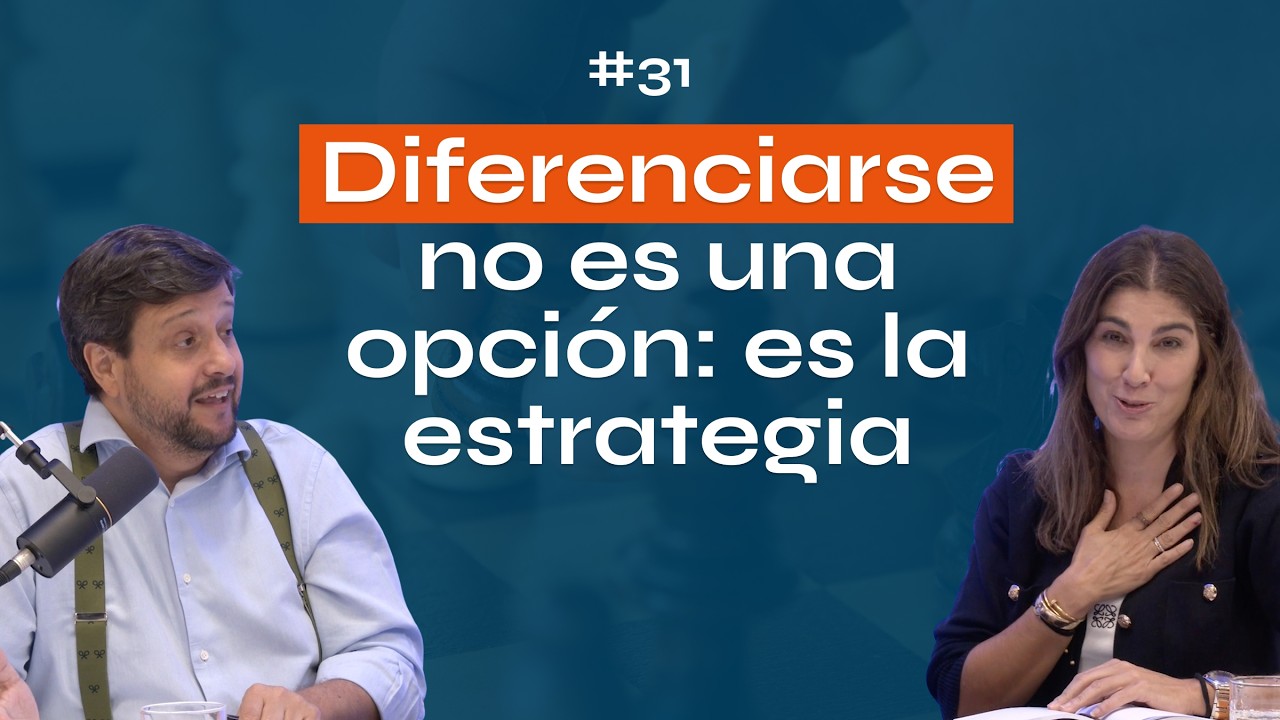 #31

Diferenciarse no es una opción: es la estrategia